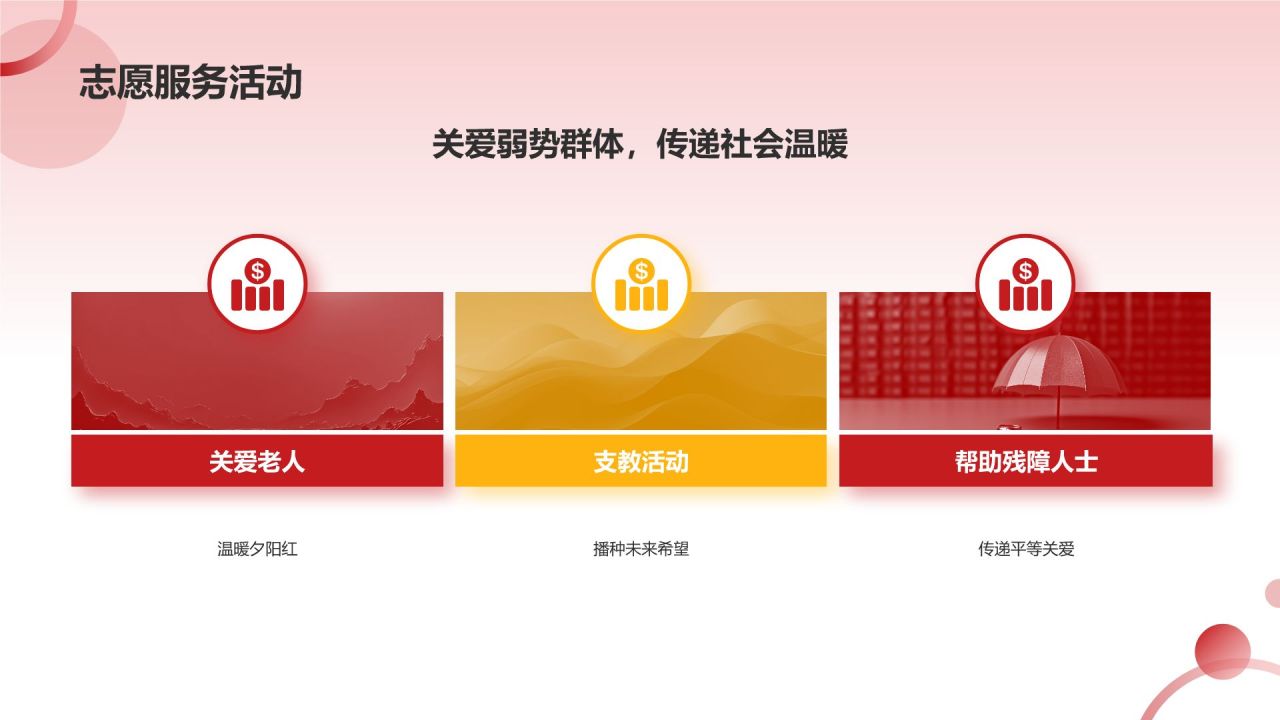 志愿服务活动

关爱弱势群体，传递社会温暖

$

关爱老人

温暖夕阳红

$

支教活动

播种未来希望

$

帮助残障人士

传递平等关爱